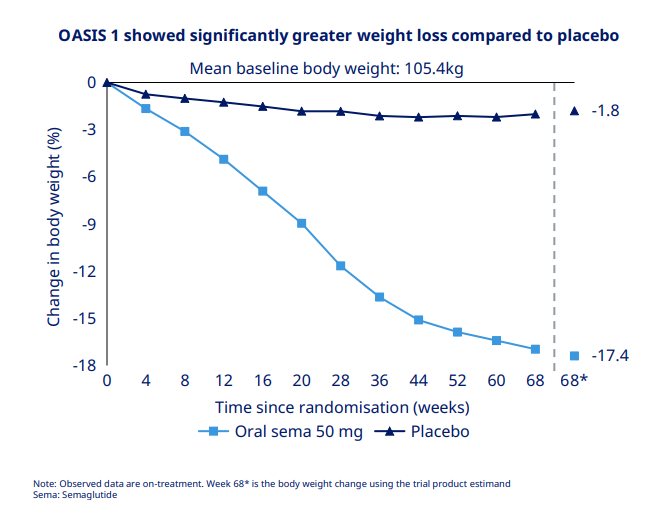 OASIS 1 showed significantly greater weight loss compared to placebo

Mean baseline body weight: 105.4kg

Change in body weight (%)

0
-3
-6
-9
-12
-15
-18

-1.8
-17.4

0 4 8 12 16 20 28 36 44 52 60 68 68*

Time since randomisation (weeks)

Oral sema 50 mg
Placebo

Note: Observed data are on-treatment. Week 68* is the body weight change using the trial product estimand
Sema: Semaglutide